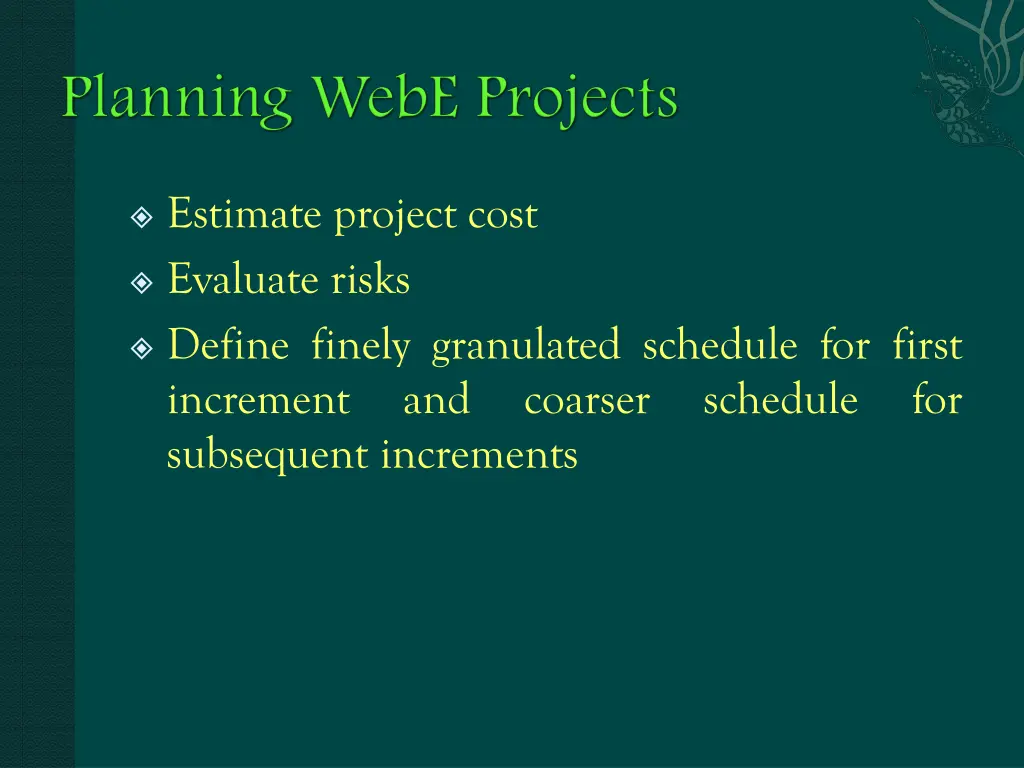 Planning WebE Projects

Estimate project cost

Evaluate risks

Define finely granulated schedule for first increment and coarser schedule for subsequent increments